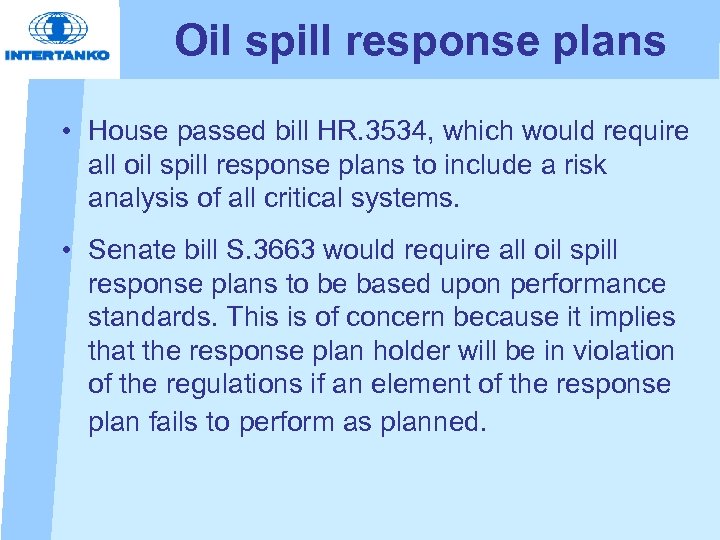 INTERTANKO

Oil spill response plans

• House passed bill HR.3534, which would require all oil spill response plans to include a risk analysis of all critical systems.

• Senate bill S.3663 would require all oil spill response plans to be based upon performance standards. This is of concern because it implies that the response plan holder will be in violation of the regulations if an element of the response plan fails to perform as planned.